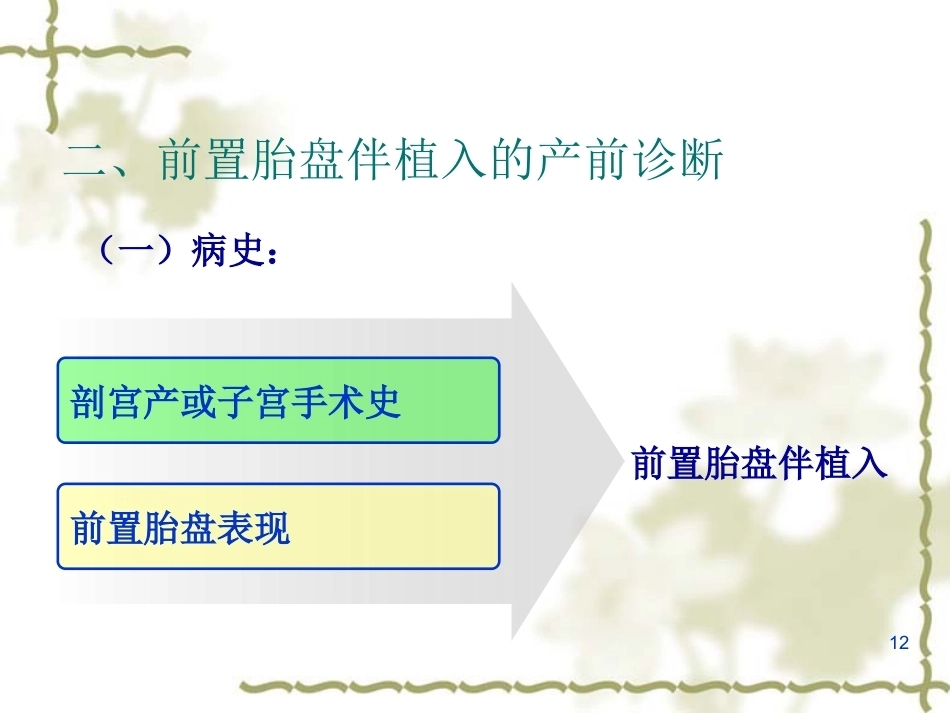 二、前置胎盘伴植入的产前诊断

（一）病史：

剖宫产或子宫手术史

前置胎盘表现

前置胎盘伴植入

12